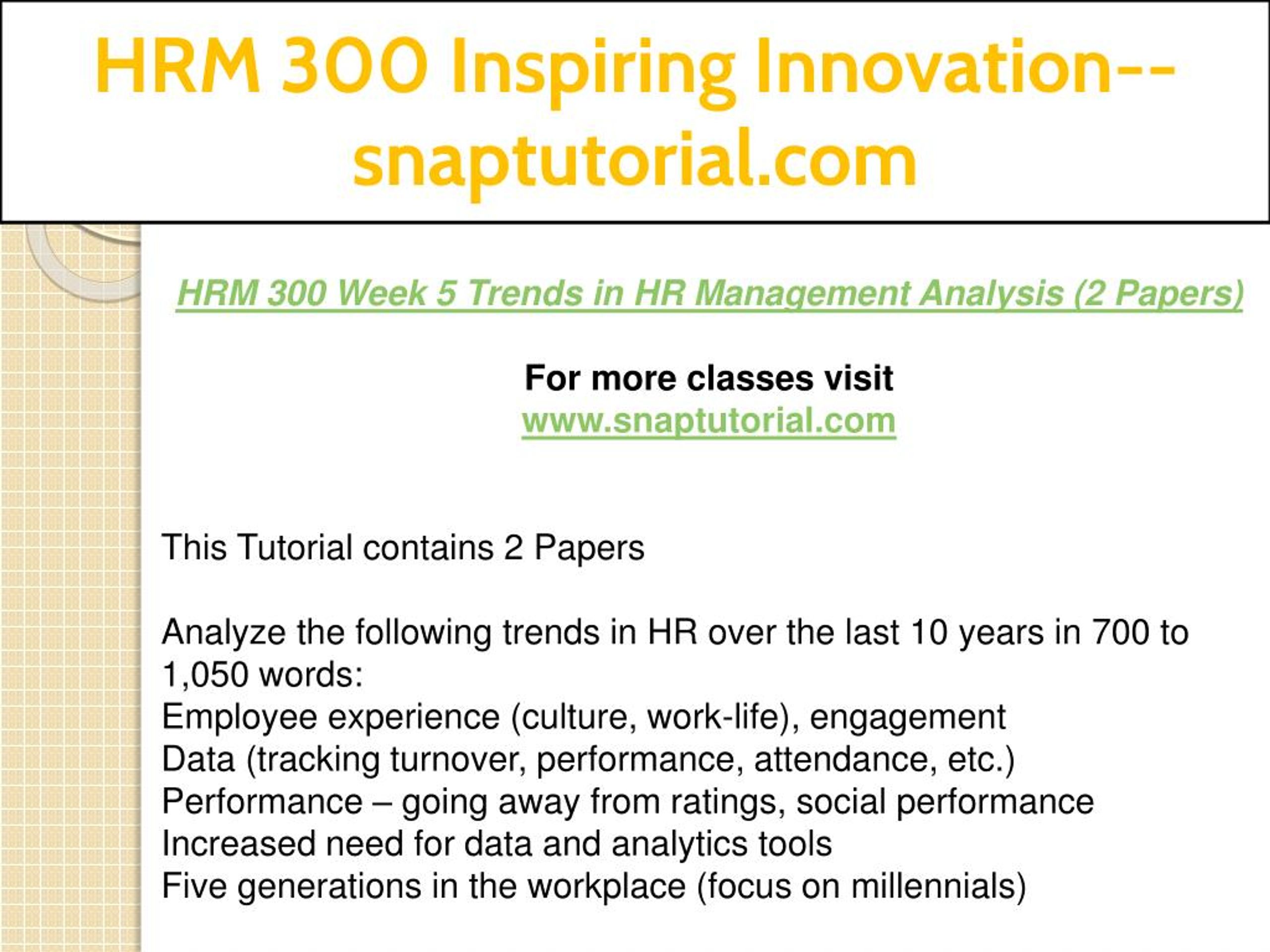 HRM 300 Inspiring Innovation--snaptutorial.com

HRM 300 Week 5 Trends in HR Management Analysis (2 Papers)

For more classes visit
www.snaptutorial.com

This Tutorial contains 2 Papers

Analyze the following trends in HR over the last 10 years in 700 to 1,050 words:
Employee experience (culture, work-life), engagement
Data (tracking turnover, performance, attendance, etc.)
Performance – going away from ratings, social performance
Increased need for data and analytics tools
Five generations in the workplace (focus on millennials)